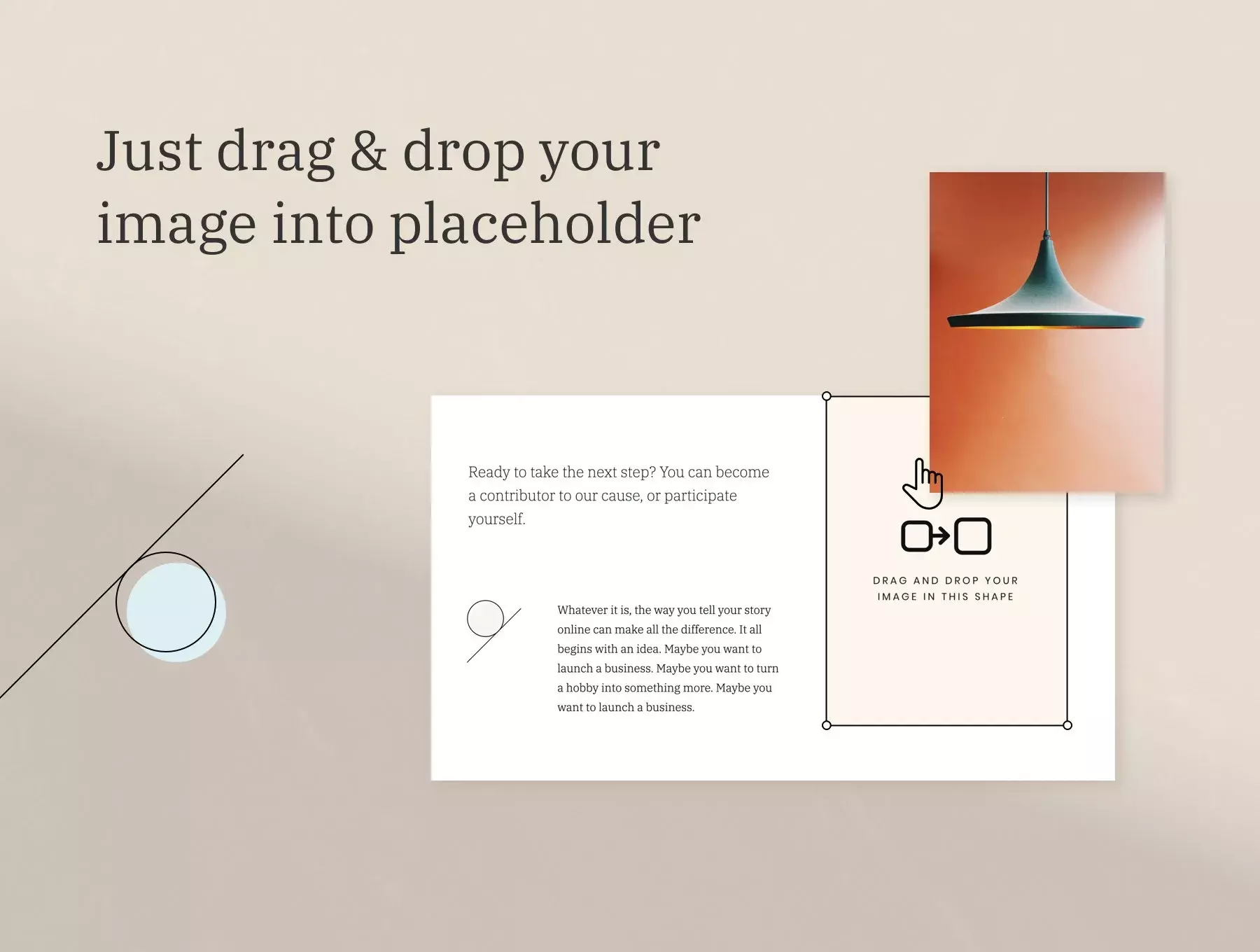 Just drag & drop your image into placeholder

Ready to take the next step? You can become a contributor to our cause, or participate yourself.

Whatever it is, the way you tell your story online can make all the difference. It all begins with an idea. Maybe you want to launch a business. Maybe you want to turn a hobby into something more. Maybe you want to launch a business.

DRAG AND DROP YOUR IMAGE IN THIS SHAPE